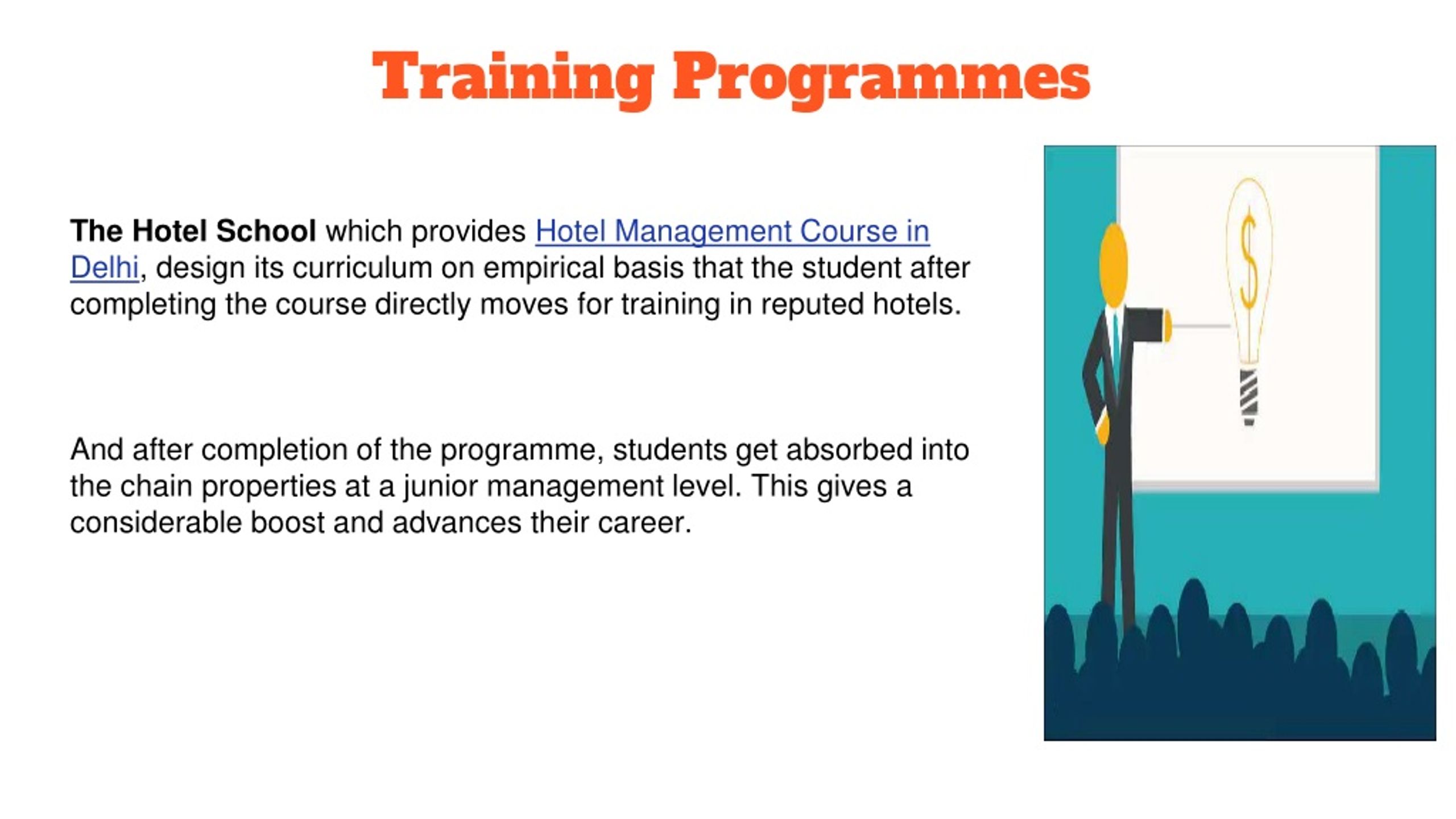 Training Programmes

The Hotel School which provides Hotel Management Course in Delhi, design its curriculum on empirical basis that the student after completing the course directly moves for training in reputed hotels.

And after completion of the programme, students get absorbed into the chain properties at a junior management level. This gives a considerable boost and advances their career.

$